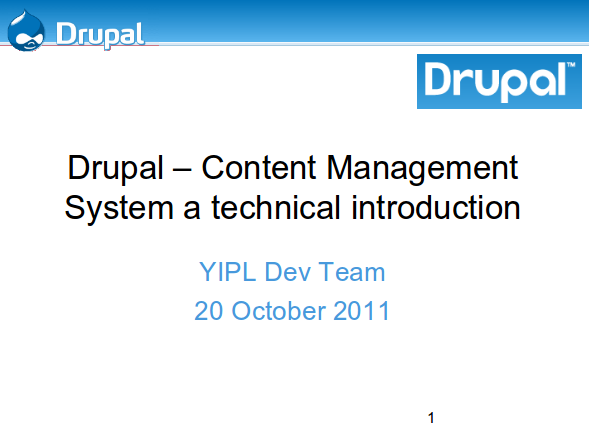 Drupal

Drupal™

Drupal – Content Management System a technical introduction

YIPL Dev Team

20 October 2011

1